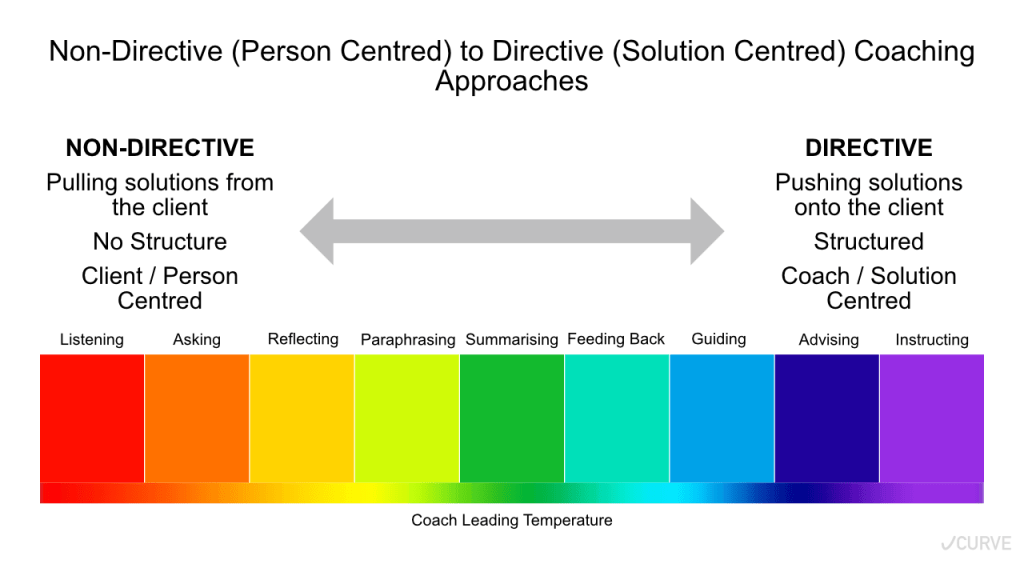 Non-Directive (Person Centred) to Directive (Solution Centred) Coaching Approaches

NON-DIRECTIVE

Pulling solutions from the client

No Structure

Client / Person Centred

DIRECTIVE

Pushing solutions onto the client

Structured

Coach / Solution Centred

Listening

Asking

Reflecting

Paraphrasing

Summarising

Feeding Back

Guiding

Advising

Instructing

Coach Leading Temperature

CURVE